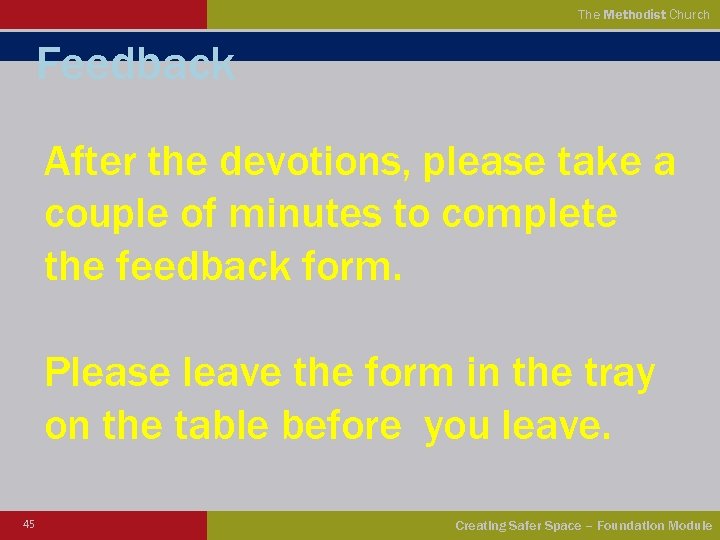 The Methodist Church

Feedback

After the devotions, please take a couple of minutes to complete the feedback form.

Please leave the form in the tray on the table before you leave.

45

Creating Safer Space – Foundation Module